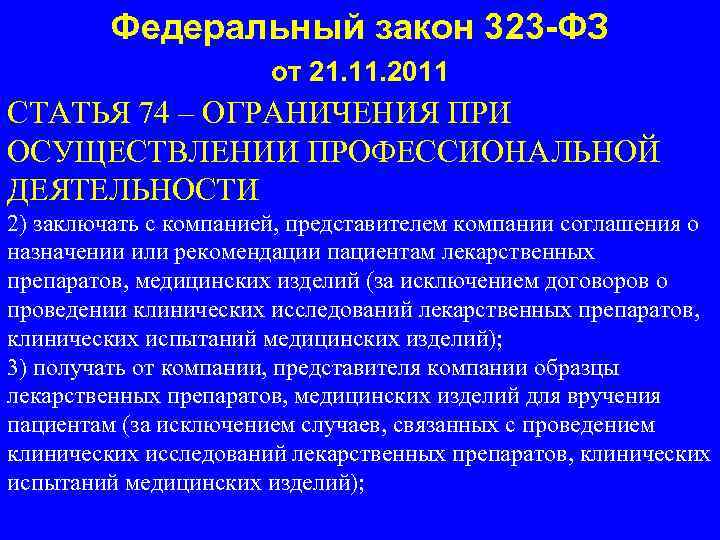 Федеральный закон 323-ФЗ

от 21.11.2011

СТАТЬЯ 74 – ОГРАНИЧЕНИЯ ПРИ ОСУЩЕСТВЛЕНИИ ПРОФЕССИОНАЛЬНОЙ ДЕЯТЕЛЬНОСТИ

2) заключать с компанией, представителем компании соглашения о назначении или рекомендации пациентам лекарственных препаратов, медицинских изделий (за исключением договоров о проведении клинических исследований лекарственных препаратов, клинических испытаний медицинских изделий);

3) получать от компании, представителя компании образцы лекарственных препаратов, медицинских изделий для вручения пациентам (за исключением случаев, связанных с проведением клинических исследований лекарственных препаратов, клинических испытаний медицинских изделий);